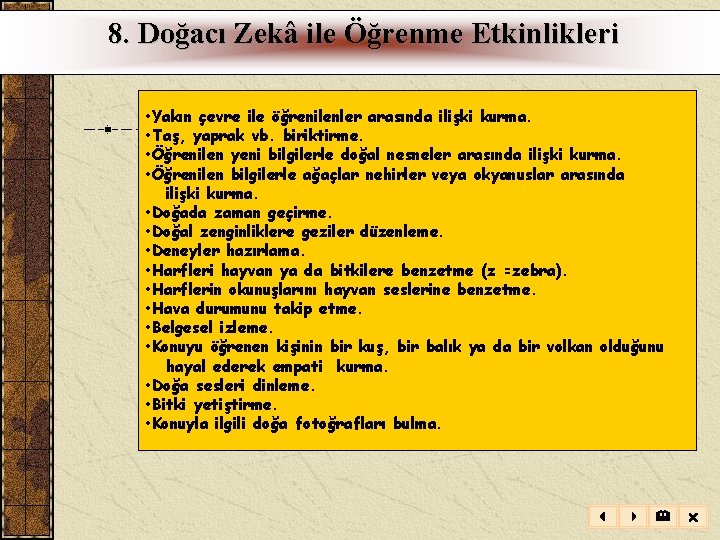 8. Doğacı Zekâ ile Öğrenme Etkinlikleri

•Yakın çevre ile öğrenilenler arasında ilişki kurma.
•Taş, yaprak vb. biriktirme.
•Öğrenilen yeni bilgilerle doğal nesneler arasında ilişki kurma.
•Öğrenilen bilgilerle ağaçlar nehirler veya okyanuslar arasında ilişki kurma.
•Doğada zaman geçirme.
•Doğal zenginliklere geziler düzenleme.
•Deneyler hazırlama.
•Harfleri hayvan ya da bitkilere benzetme (z =zebra).
•Harflerin okunuşlarını hayvan seslerine benzetme.
•Hava durumunu takip etme.
•Belgesel izleme.
•Konuyu öğrenen kişinin bir kuş, bir balık ya da bir volkan olduğunu hayal ederek empati kurma.
•Doğa sesleri dinleme.
•Bitki yetiştirme.
•Konuyla ilgili doğa fotoğrafları bulma.